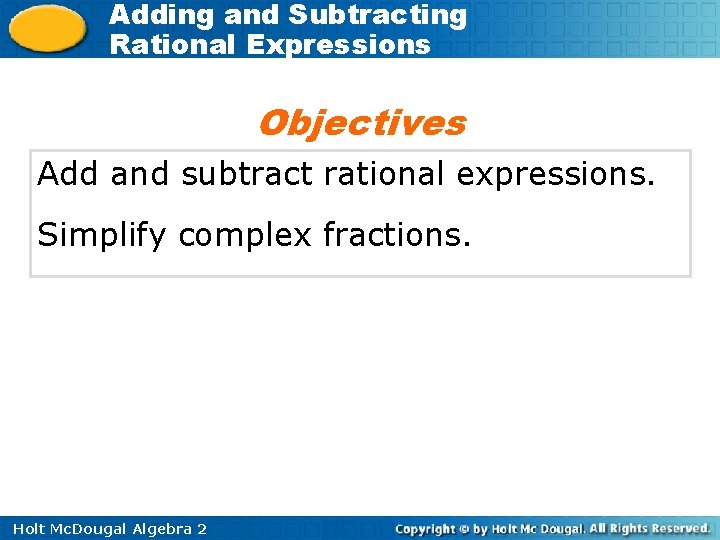 Adding and Subtracting Rational Expressions

Objectives

Add and subtract rational expressions.

Simplify complex fractions.

Holt McDougal Algebra 2

Copyright © by Holt Mc Dougal. All Rights Reserved.